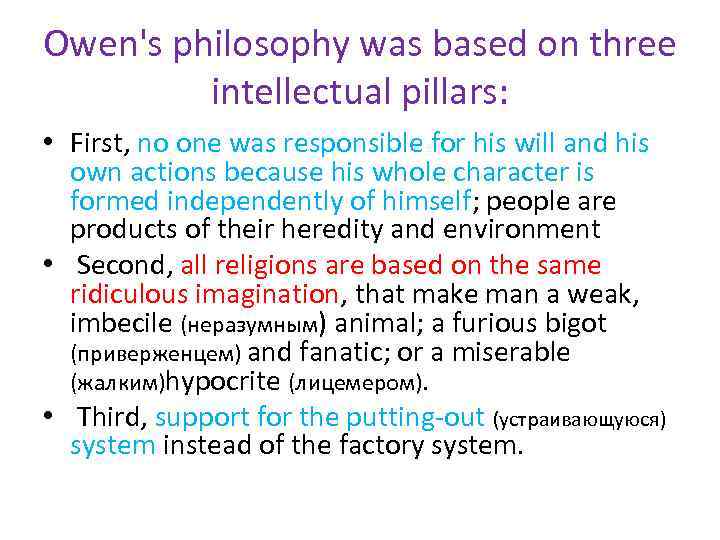 Owen's philosophy was based on three intellectual pillars:

• First, no one was responsible for his will and his own actions because his whole character is formed independently of himself; people are products of their heredity and environment

• Second, all religions are based on the same ridiculous imagination, that make man a weak, imbecile (неразумным) animal; a furious bigot (приверженцем) and fanatic; or a miserable (жалким)hypocrite (лицемером).

• Third, support for the putting-out (устраивающуюся) system instead of the factory system.